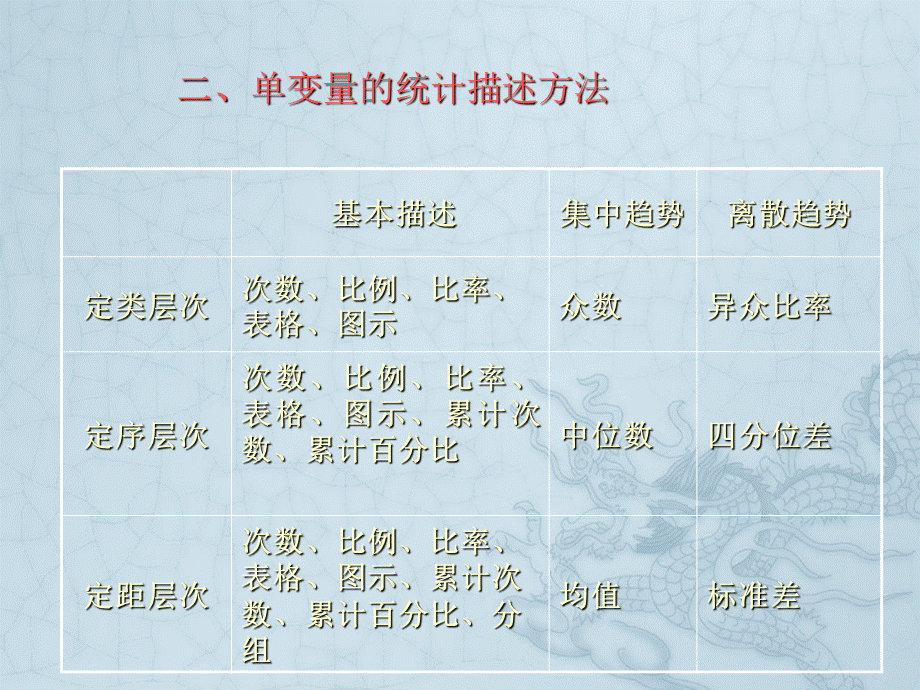 二、单变量的统计描述方法

|  | 基本描述 | 集中趋势 | 离散趋势 |
|---|---|---|---|
| 定类层次 | 次数、比例、比率、表格、图示 | 众数 | 异众比率 |
| 定序层次 | 次数、比例、比率、表格、图示、累计次数、累计百分比 | 中位数 | 四分位差 |
| 定距层次 | 次数、比例、比率、表格、图示、累计次数、累计百分比、分组 | 均值 | 标准差 |